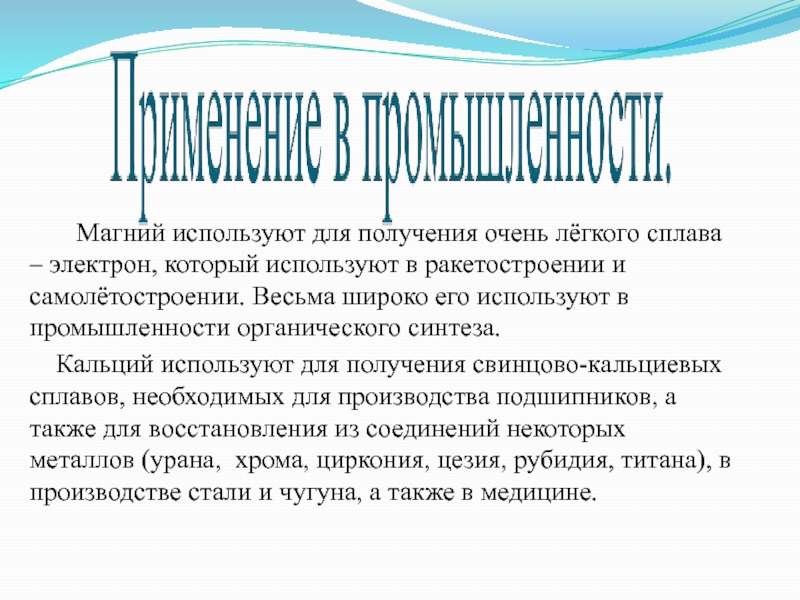 Применение в промышленности.

Магний используют для получения очень лёгкого сплава – электрон, который используют в ракетостроении и самолётостроении. Весьма широко его используют в промышленности органического синтеза.

Кальций используют для получения свинцово-кальциевых сплавов, необходимых для производства подшипников, а также для восстановления из соединений некоторых металлов (урана, хрома, циркония, цезия, рубидия, титана), в производстве стали и чугуна, а также в медицине.